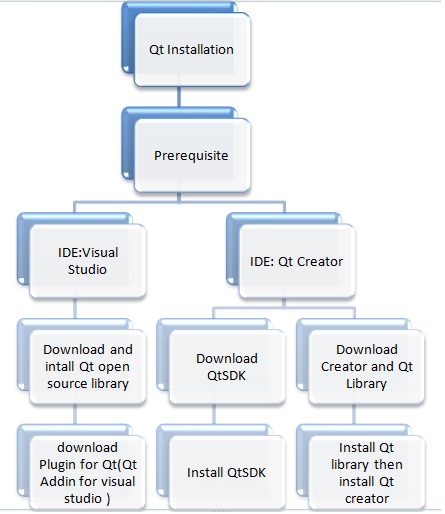 Qt Installation

Prerequisite

IDE:Visual Studio

IDE: Qt Creator

Download and intall Qt open source library

Download QtSDK

Download Creator and Qt Library

download Plugin for Qt(Qt Addin for visual studio )

Install QtSDK

Install Qt library then install Qt creator